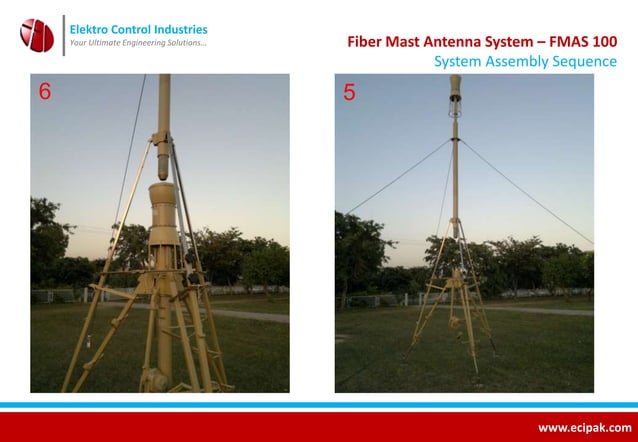 Elektro Control Industries
Your Ultimate Engineering Solutions...

Fiber Mast Antenna System – FMAS 100
System Assembly Sequence

6

5

www.ecipak.com